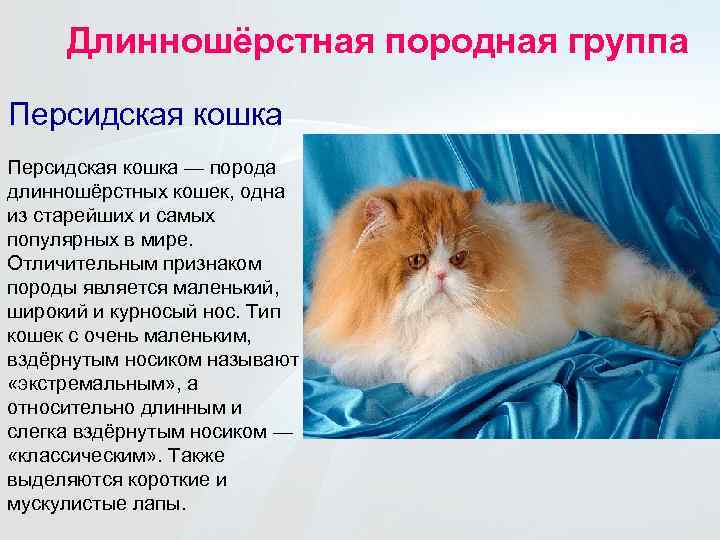 Длинношёрстная породная группа

Персидская кошка

Персидская кошка — порода длинношёрстных кошек, одна из старейших и самых популярных в мире. Отличительным признаком породы является маленький, широкий и курносый нос. Тип кошек с очень маленьким, вздёрнутым носиком называют «экстремальным», а относительно длинным и слегка вздёрнутым носиком — «классическим». Также выделяются короткие и мускулистые лапы.